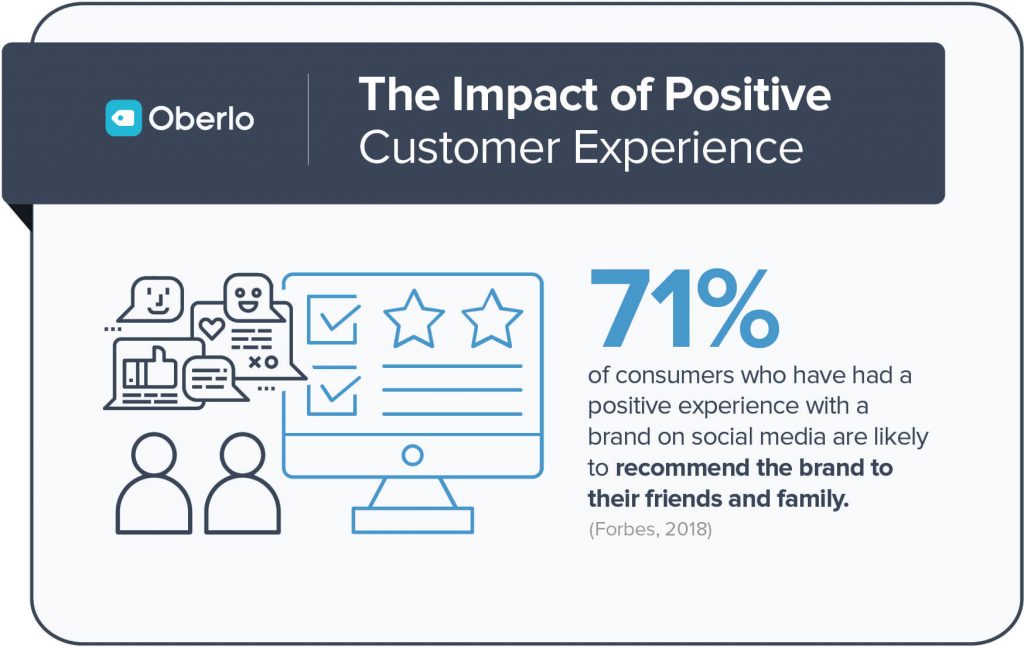 Oberlo

The Impact of Positive Customer Experience

71%

of consumers who have had a positive experience with a brand on social media are likely to recommend the brand to their friends and family.

(Forbes, 2018)